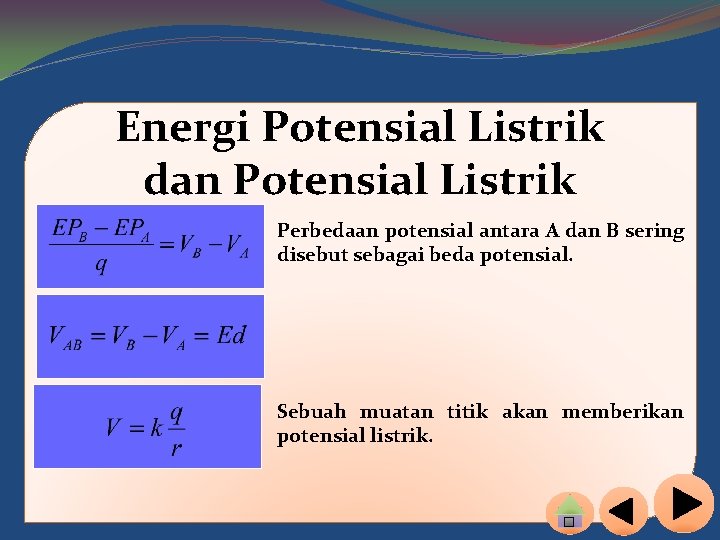 Energi Potensial Listrik dan Potensial Listrik

$\frac{EP_B - EP_A}{q} = V_B - V_A$

Perbedaan potensial antara A dan B sering disebut sebagai beda potensial.

$V_{AB} = V_B - V_A = Ed$

$V = k\frac{q}{r}$

Sebuah muatan titik akan memberikan potensial listrik.